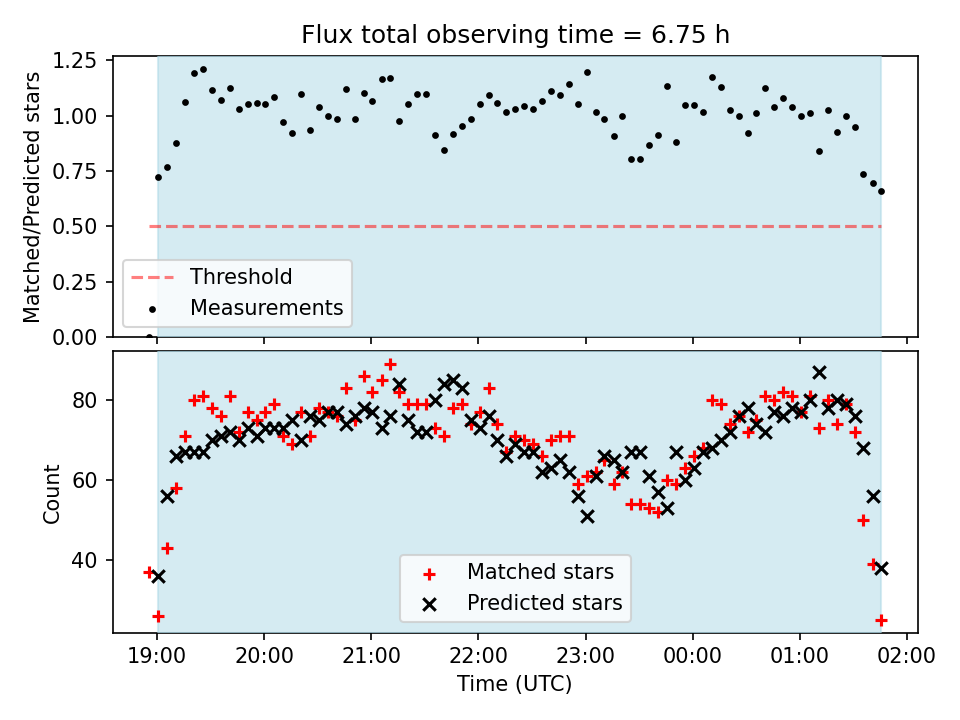 Flux total observing time = 6.75 h

Matched/Predicted stars

1.25
1.00
0.75
0.50
0.25
0.00

Threshold
Measurements

Count

80
60
40

Matched stars
Predicted stars

19:00
20:00
21:00
22:00
23:00
00:00
01:00
02:00

Time (UTC)